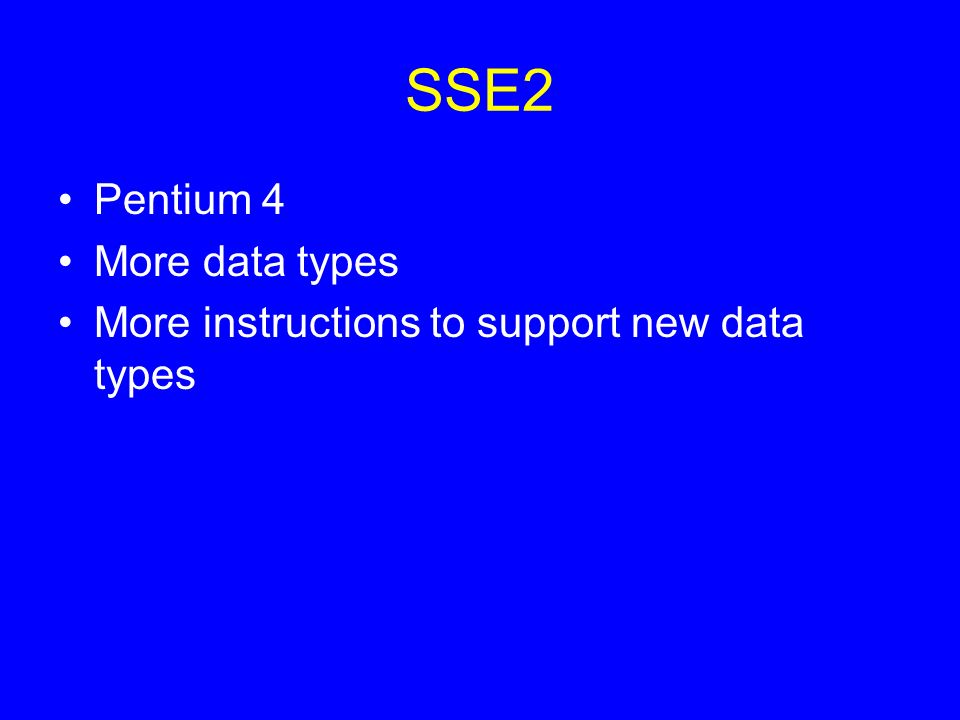 SSE2

• Pentium 4
• More data types
• More instructions to support new data types